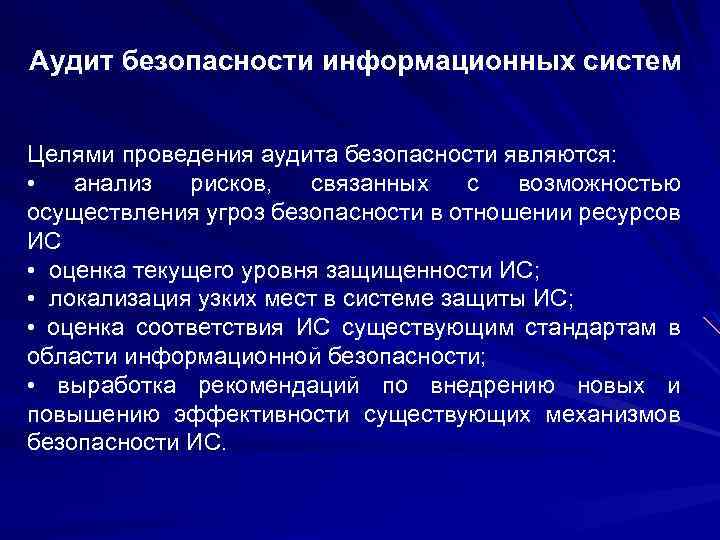 Аудит безопасности информационных систем

Целями проведения аудита безопасности являются:
• анализ рисков, связанных с возможностью осуществления угроз безопасности в отношении ресурсов ИС
• оценка текущего уровня защищенности ИС;
• локализация узких мест в системе защиты ИС;
• оценка соответствия ИС существующим стандартам в области информационной безопасности;
• выработка рекомендаций по внедрению новых и повышению эффективности существующих механизмов безопасности ИС.